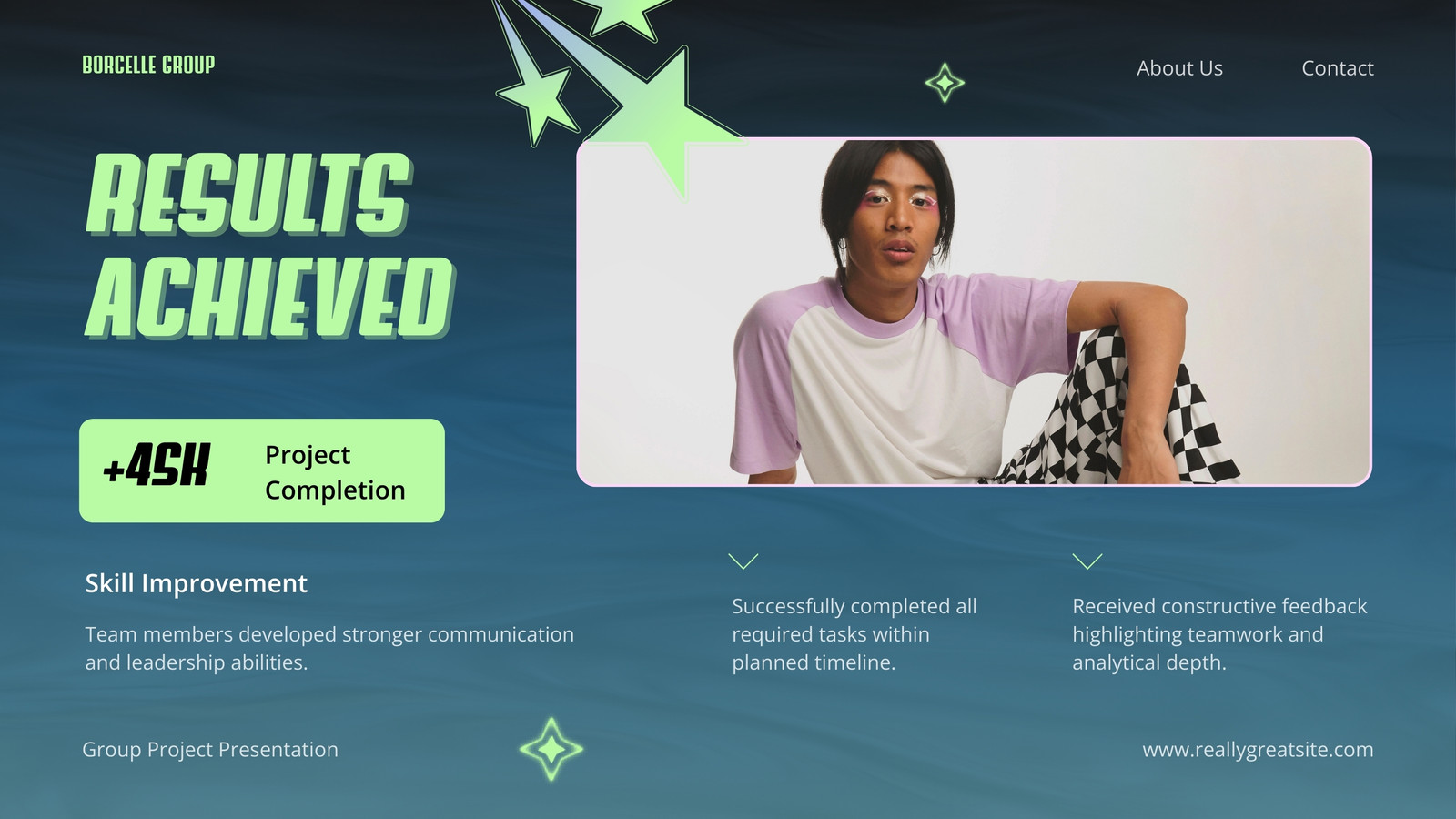 BORCELLE GROUP

About Us Contact

RESULTS ACHIEVED

+45K Project Completion

Skill Improvement

Team members developed stronger communication and leadership abilities.

Successfully completed all required tasks within planned timeline.

Received constructive feedback highlighting teamwork and analytical depth.

Group Project Presentation

www.reallygreatsite.com